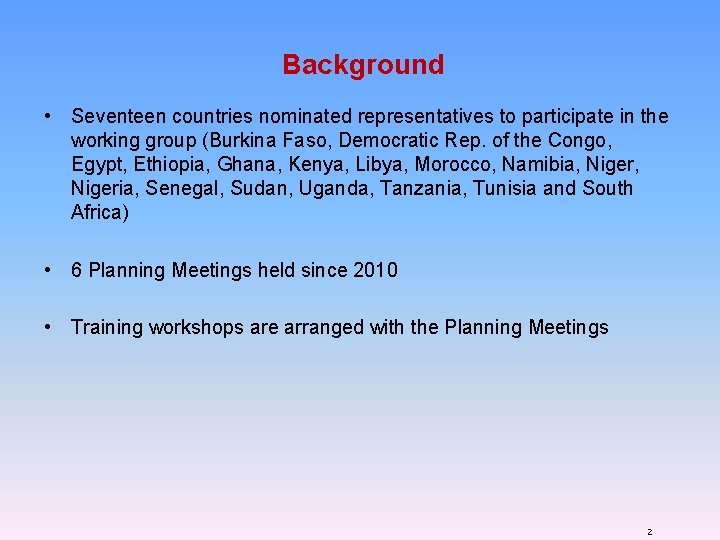 Background

• Seventeen countries nominated representatives to participate in the working group (Burkina Faso, Democratic Rep. of the Congo, Egypt, Ethiopia, Ghana, Kenya, Libya, Morocco, Namibia, Niger, Nigeria, Senegal, Sudan, Uganda, Tanzania, Tunisia and South Africa)

• 6 Planning Meetings held since 2010

• Training workshops are arranged with the Planning Meetings

2